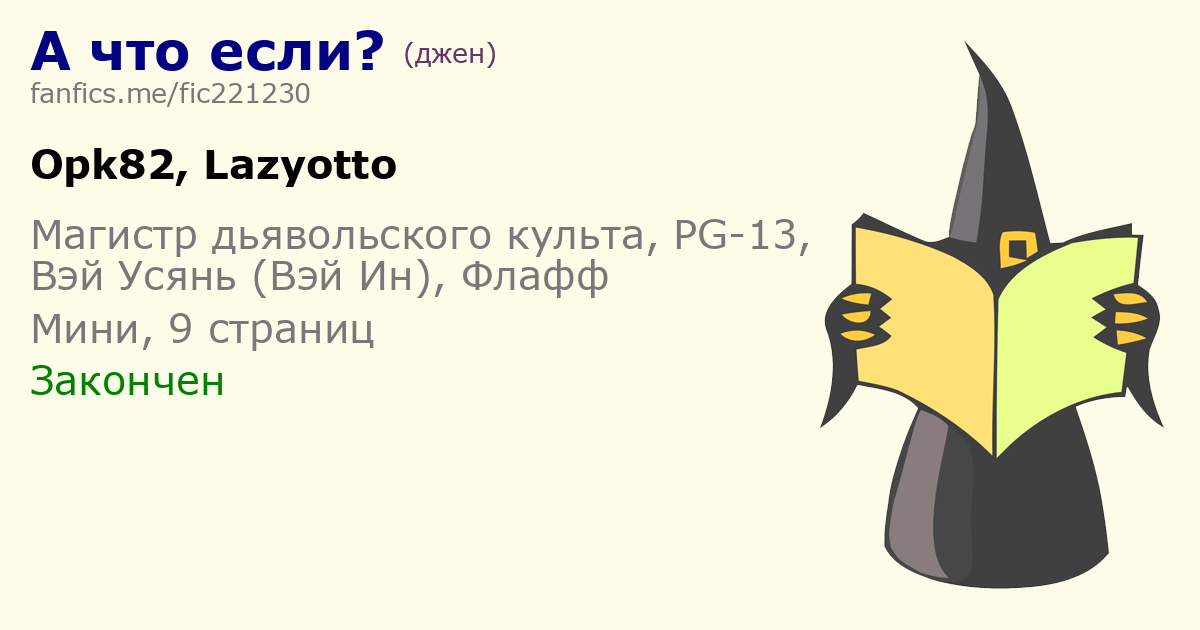 А что если? (джен)
fanfics.me/fic221230

Opk82, Lazyotto

Магистр дьявольского культа, PG-13, Вэй Усянь (Вэй Ин), Флафф

Мини, 9 страниц

Закончен